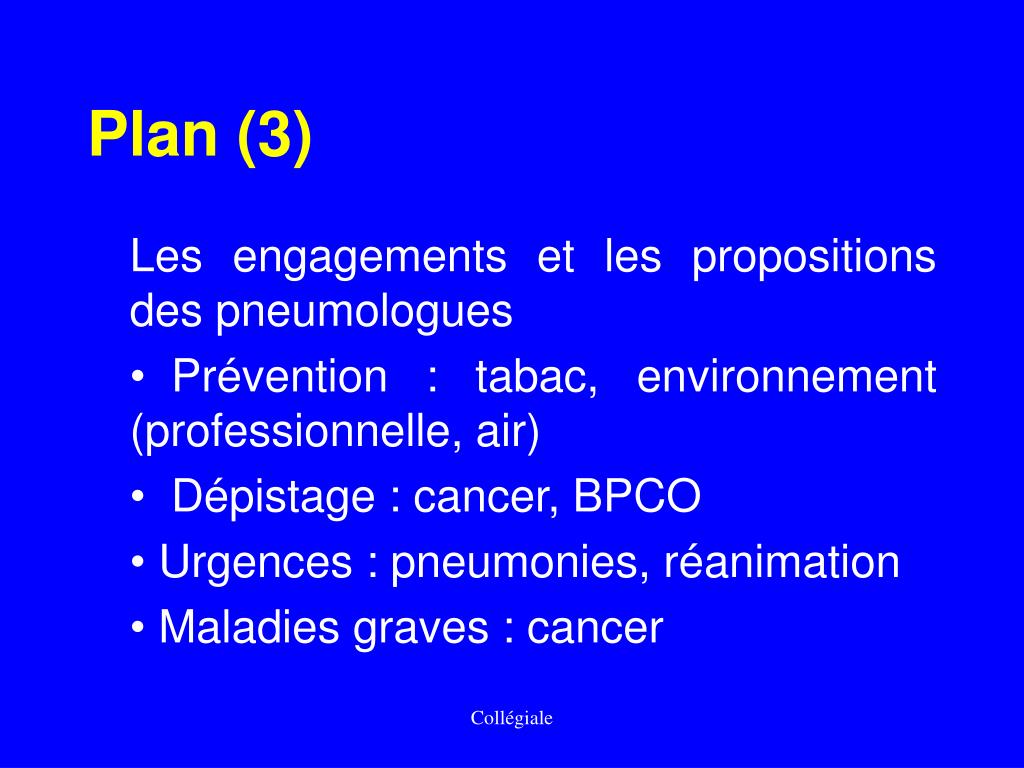 Plan (3)

Les engagements et les propositions des pneumologues

• Prévention : tabac, environnement (professionnelle, air)

• Dépistage : cancer, BPCO

• Urgences : pneumonies, réanimation

• Maladies graves : cancer

Collégiale